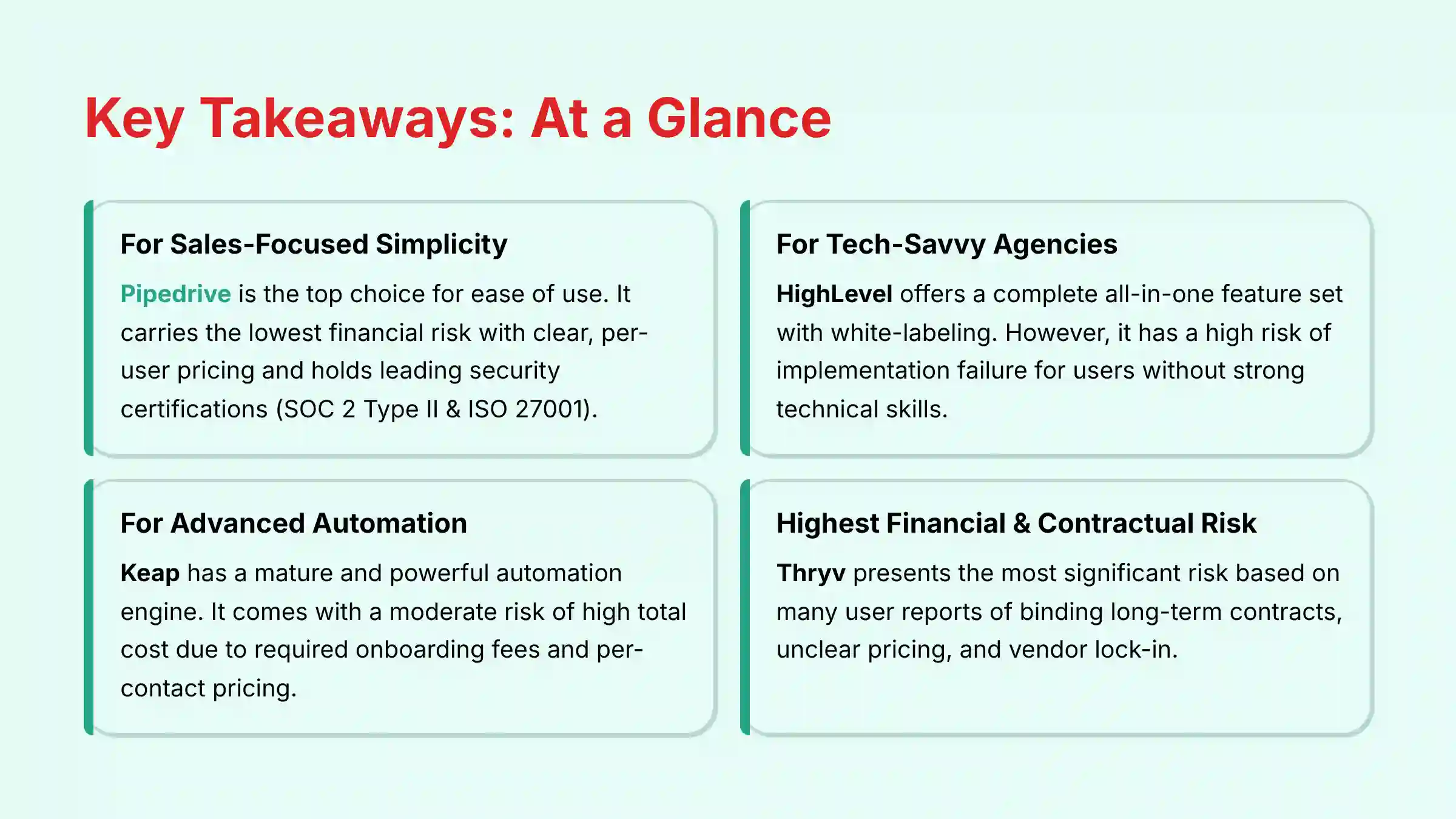 Key Takeaways: At a Glance

For Sales-Focused Simplicity

Pipedrive is the top choice for ease of use. It carries the lowest financial risk with clear, per-user pricing and holds leading security certifications (SOC 2 Type II & ISO 27001).

For Tech-Savvy Agencies

HighLevel offers a complete all-in-one feature set with white-labeling. However, it has a high risk of implementation failure for users without strong technical skills.

For Advanced Automation

Keap has a mature and powerful automation engine. It comes with a moderate risk of high total cost due to required onboarding fees and per-contact pricing.

Highest Financial & Contractual Risk

Thryv presents the most significant risk based on many user reports of binding long-term contracts, unclear pricing, and vendor lock-in.